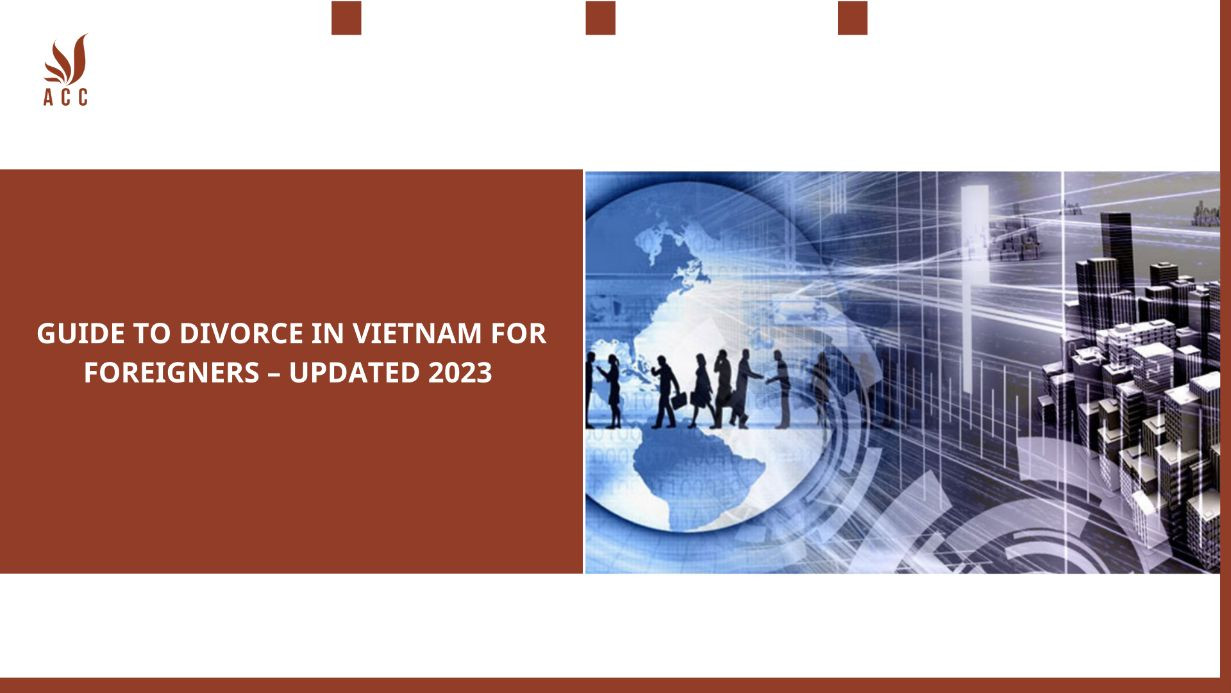 ACC

GUIDE TO DIVORCE IN VIETNAM FOR FOREIGNERS – UPDATED 2023